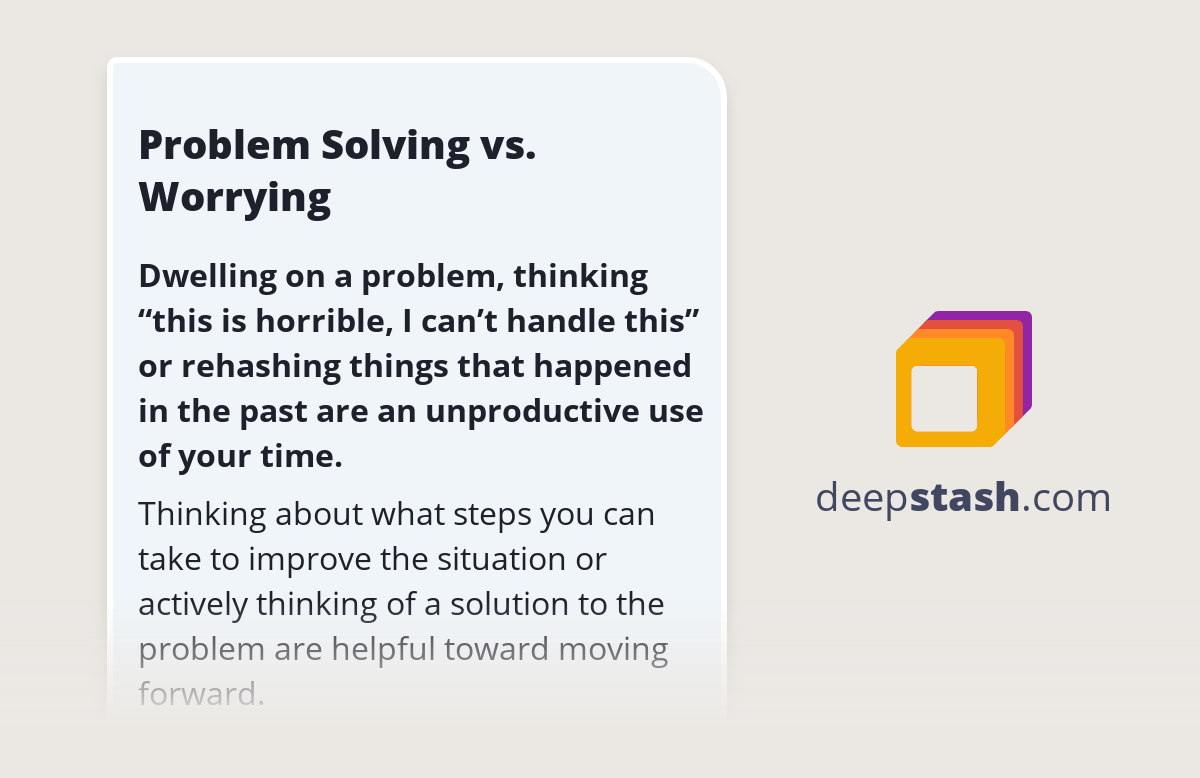 Problem Solving vs. Worrying

Dwelling on a problem, thinking “this is horrible, I can’t handle this” or rehashing things that happened in the past are an unproductive use of your time.

Thinking about what steps you can take to improve the situation or actively thinking of a solution to the problem are helpful toward moving forward.

deepstash.com